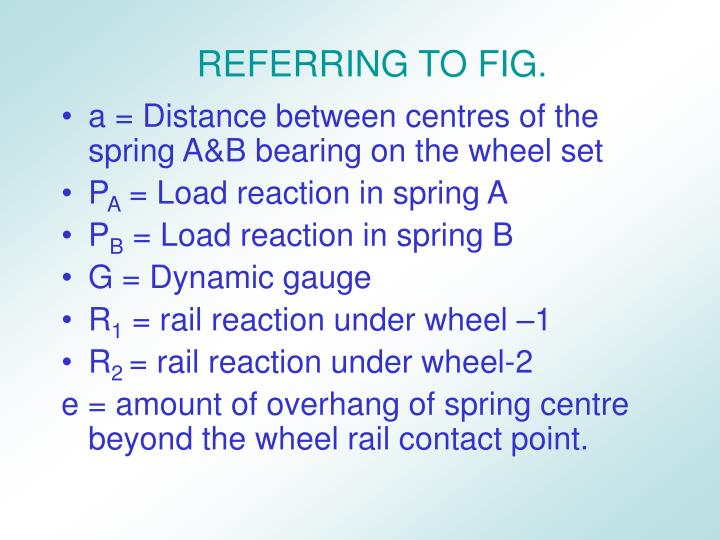 REFERRING TO FIG.

• a = Distance between centres of the spring A&B bearing on the wheel set
• $P_A$ = Load reaction in spring A
• $P_B$ = Load reaction in spring B
• G = Dynamic gauge
• $R_1$ = rail reaction under wheel –1
• $R_2$ = rail reaction under wheel-2
e = amount of overhang of spring centre beyond the wheel rail contact point.